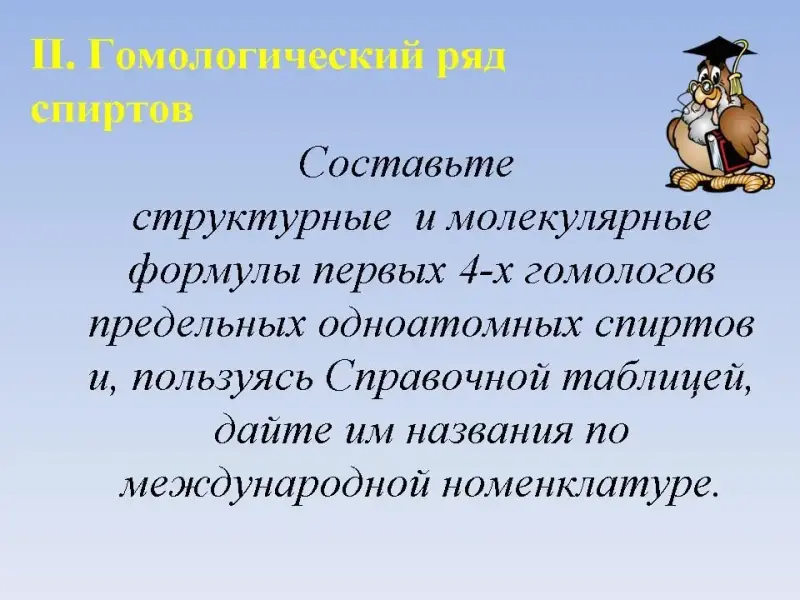 II. Гомологический ряд спиртов

Составьте структурные и молекулярные формулы первых 4-х гомологов предельных одноатомных спиртов и, пользуясь Справочной таблицей, дайте им названия по международной номенклатуре.